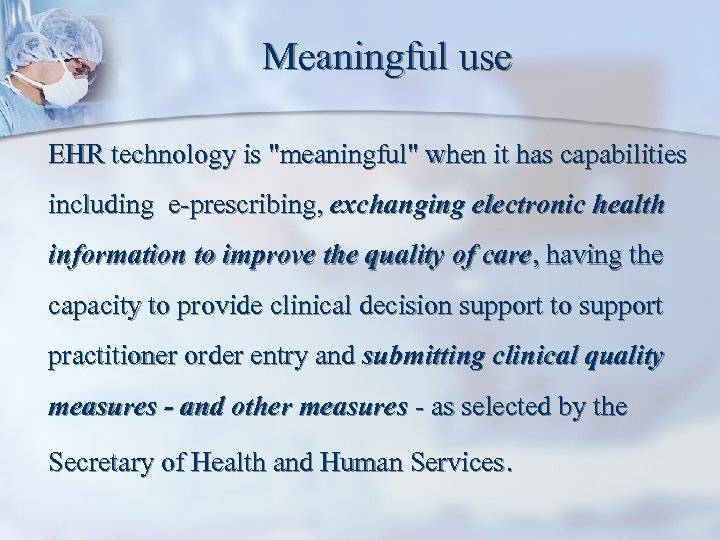 Meaningful use

EHR technology is "meaningful" when it has capabilities including e-prescribing, exchanging electronic health information to improve the quality of care, having the capacity to provide clinical decision support to support practitioner order entry and submitting clinical quality measures - and other measures - as selected by the Secretary of Health and Human Services.